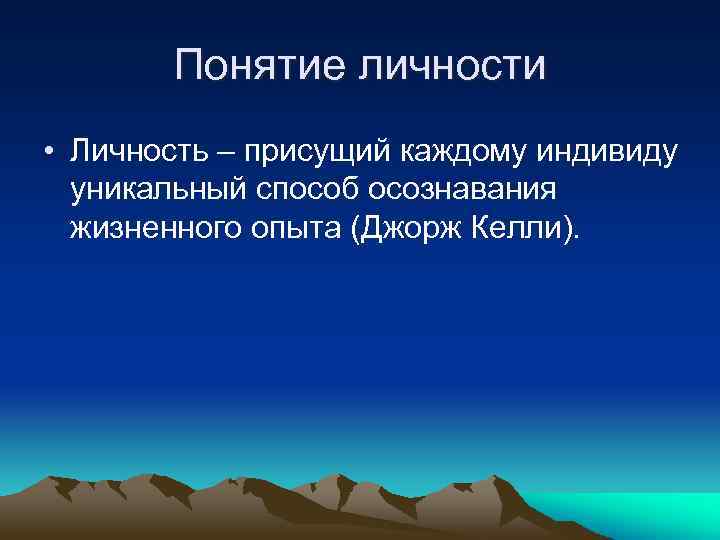 Понятие личности

• Личность – присущий каждому индивиду уникальный способ осознавания жизненного опыта (Джорж Келли).